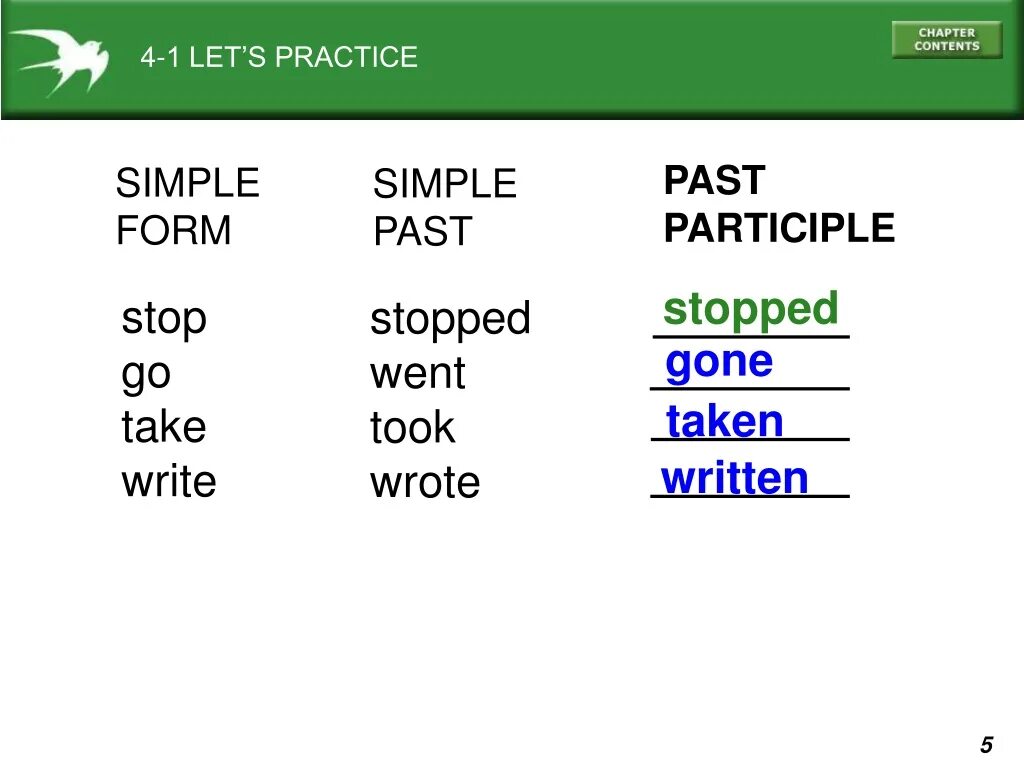 4-1 LET'S PRACTICE

CHAPTER CONTENTS

| SIMPLE FORM | SIMPLE PAST | PAST PARTICIPLE |
|---|---|---|
| stop | stopped | stopped |
| go | went | gone |
| take | took | taken |
| write | wrote | written |

5